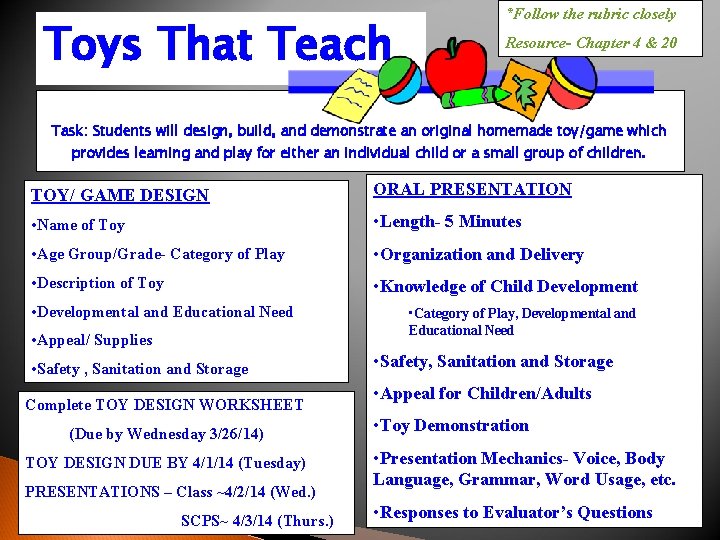 Toys That Teach

*Follow the rubric closely

Resource- Chapter 4 & 20

Task: Students will design, build, and demonstrate an original homemade toy/game which provides learning and play for either an individual child or a small group of children.

TOY/ GAME DESIGN

•Name of Toy

•Age Group/Grade- Category of Play

•Description of Toy

•Developmental and Educational Need

•Appeal/ Supplies

•Safety , Sanitation and Storage

Complete TOY DESIGN WORKSHEET

(Due by Wednesday 3/26/14)

TOY DESIGN DUE BY 4/1/14 (Tuesday)

PRESENTATIONS – Class ~4/2/14 (Wed.)

SCPS~ 4/3/14 (Thurs.)

ORAL PRESENTATION

•Length- 5 Minutes

•Organization and Delivery

•Knowledge of Child Development

•Category of Play, Developmental and Educational Need

•Safety, Sanitation and Storage

•Appeal for Children/Adults

•Toy Demonstration

•Presentation Mechanics- Voice, Body Language, Grammar, Word Usage, etc.

•Responses to Evaluator's Questions